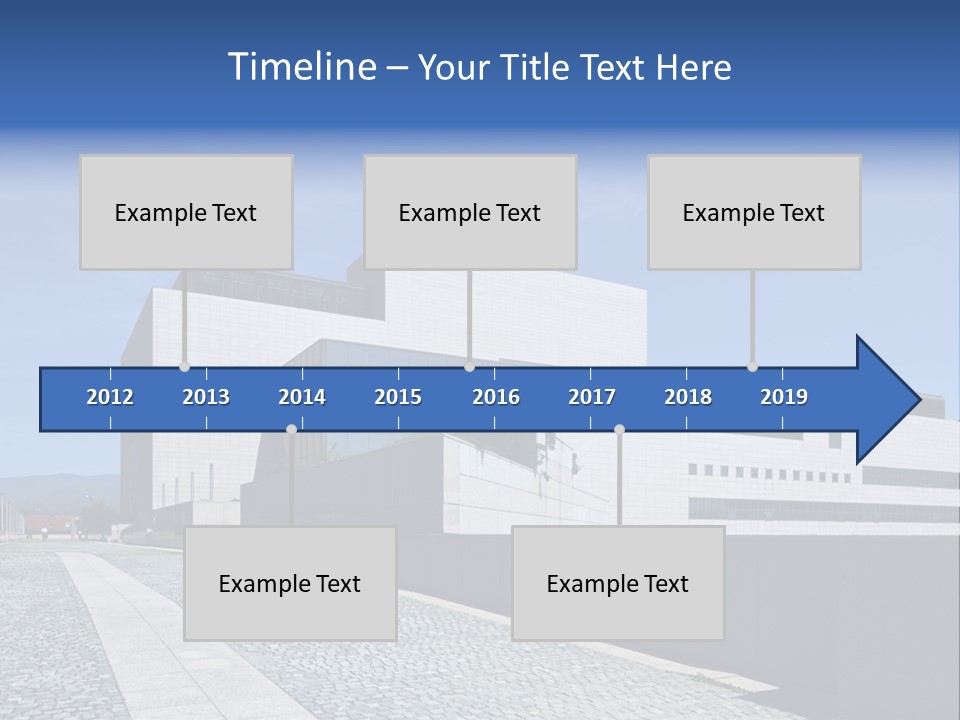 Timeline – Your Title Text Here

Example Text

Example Text

Example Text

2012 2013 2014 2015 2016 2017 2018 2019

Example Text

Example Text